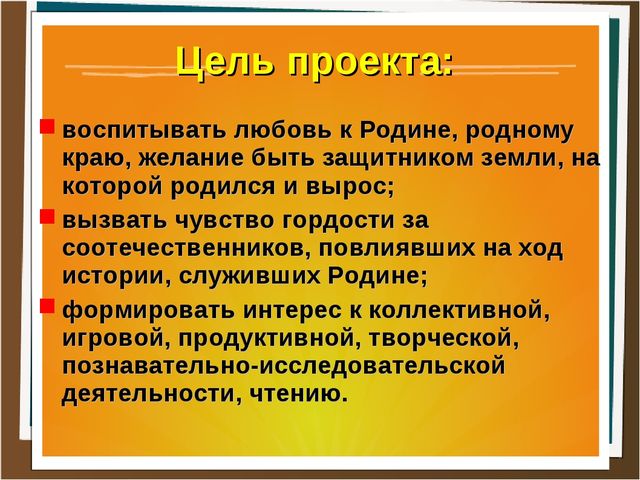 Цель проекта:

воспитывать любовь к Родине, родному краю, желание быть защитником земли, на которой родился и вырос;

вызвать чувство гордости за соотечественников, повлиявших на ход истории, служивших Родине;

формировать интерес к коллективной, игровой, продуктивной, творческой, познавательно-исследовательской деятельности, чтению.